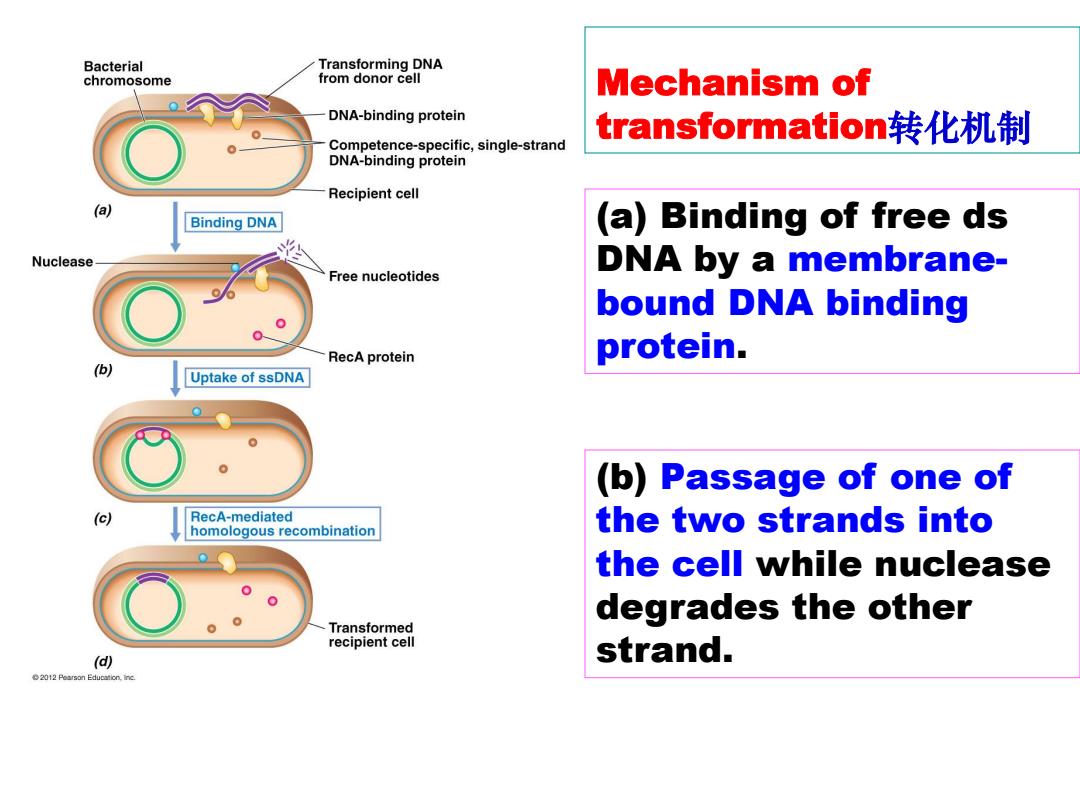 Bacterial chromosome

Transforming DNA from donor cell

DNA-binding protein

Competence-specific, single-strand DNA-binding protein

Recipient cell

(a)

Binding DNA

Nuclease

Free nucleotides

RecA protein

(b)

Uptake of ssDNA

(c)

RecA-mediated homologous recombination

Transformed recipient cell

(d)

© 2012 Pearson Education, Inc.

Mechanism of transformation转化机制

(a) Binding of free ds DNA by a membrane-bound DNA binding protein.

(b) Passage of one of the two strands into the cell while nuclease degrades the other strand.